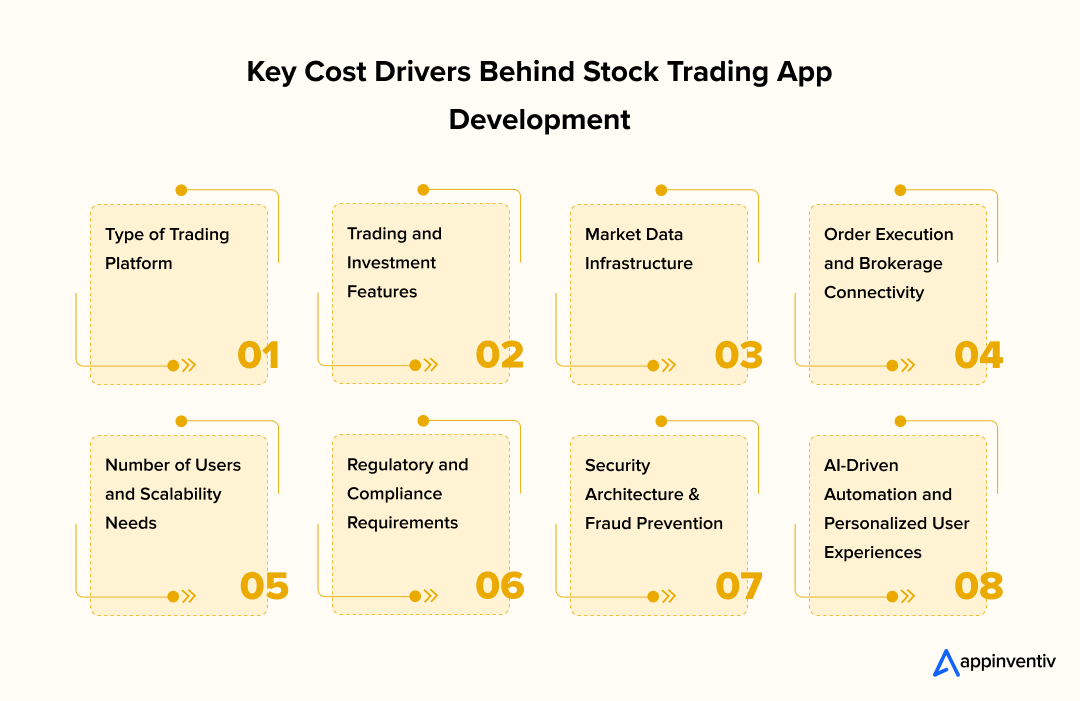 Key Cost Drivers Behind Stock Trading App Development

Type of Trading Platform
01

Trading and Investment Features
02

Market Data Infrastructure
03

Order Execution and Brokerage Connectivity
04

Number of Users and Scalability Needs
05

Regulatory and Compliance Requirements
06

Security Architecture & Fraud Prevention
07

AI-Driven Automation and Personalized User Experiences
08

appinventiv